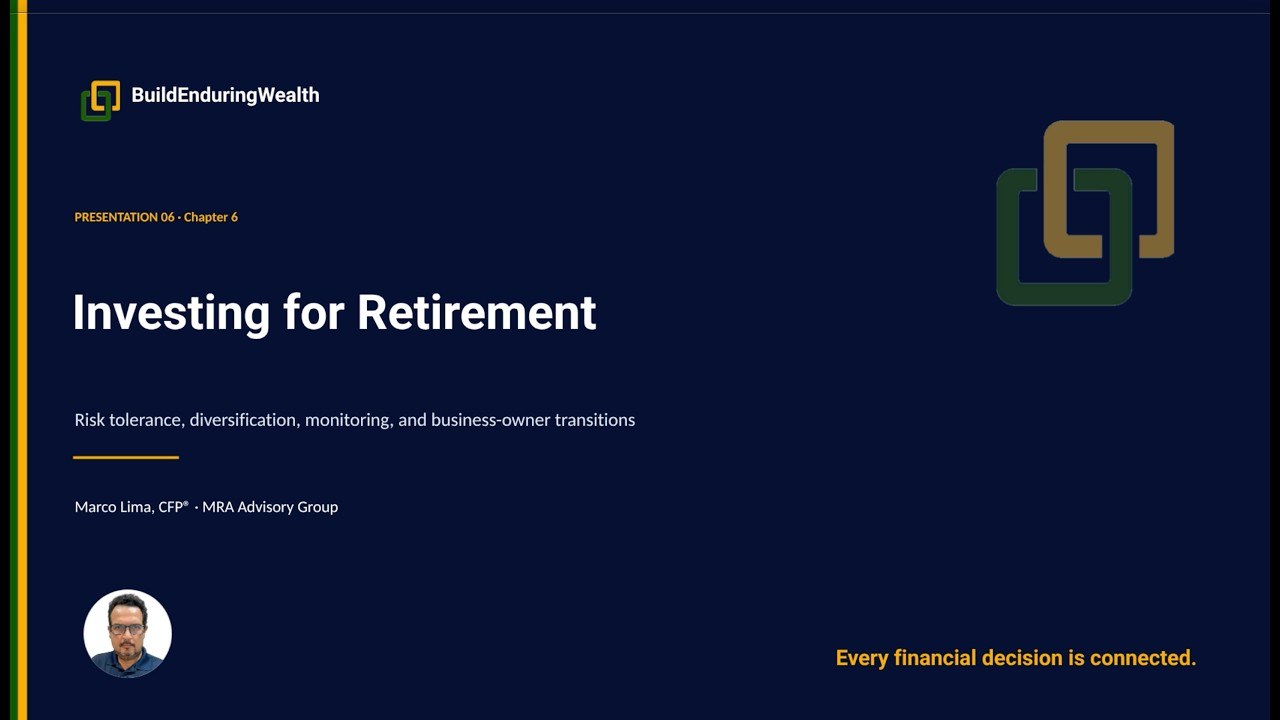 BuildEnduringWealth

PRESENTATION 06 · Chapter 6

Investing for Retirement

Risk tolerance, diversification, monitoring, and business-owner transitions

Marco Lima, CFP® · MRA Advisory Group

Every financial decision is connected.